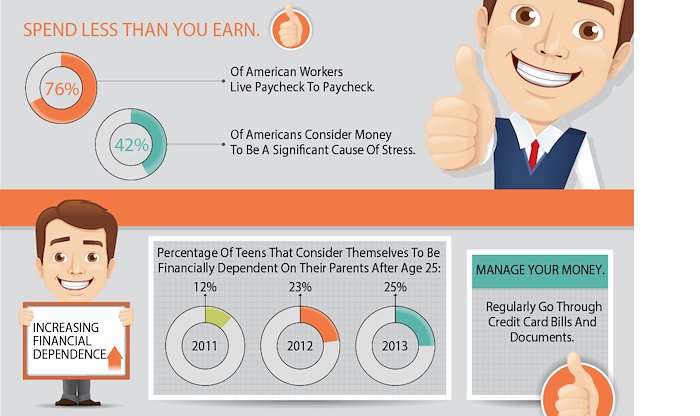 SPEND LESS THAN YOU EARN.

76%

Of American Workers Live Paycheck To Paycheck.

42%

Of Americans Consider Money To Be A Significant Cause Of Stress.

INCREASING FINANCIAL DEPENDENCE

Percentage Of Teens That Consider Themselves To Be Financially Dependent On Their Parents After Age 25:

12%
2011

23%
2012

25%
2013

MANAGE YOUR MONEY.

Regularly Go Through Credit Card Bills And Documents.